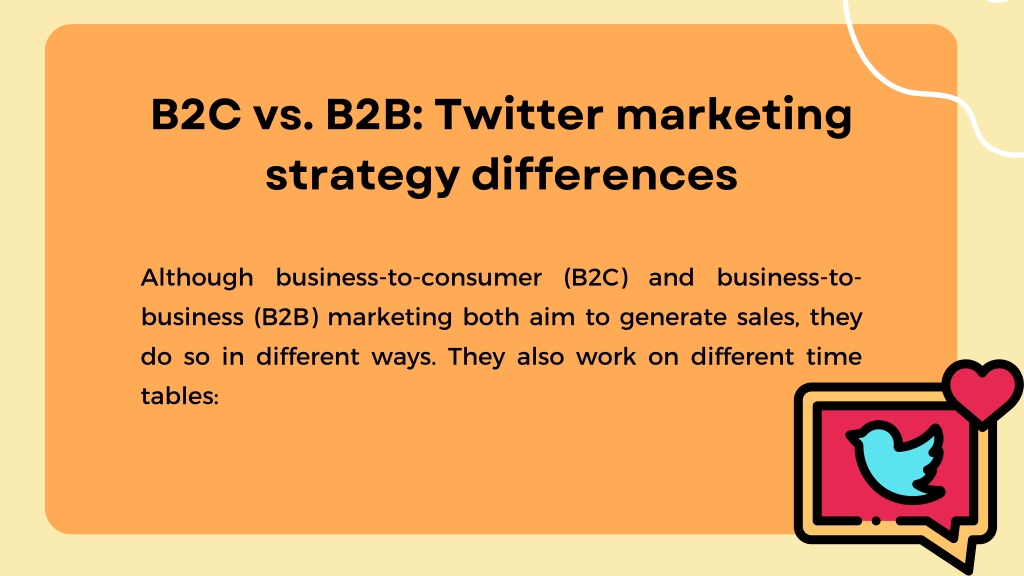 B2C vs. B2B: Twitter marketing strategy differences

Although business-to-consumer (B2C) and business-to-business (B2B) marketing both aim to generate sales, they do so in different ways. They also work on different time tables: